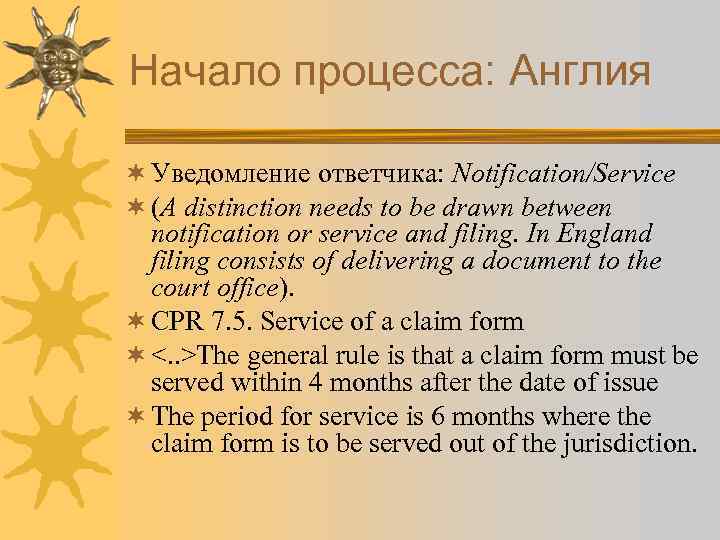 Начало процесса: Англия

Уведомление ответчика: Notification/Service

(A distinction needs to be drawn between notification or service and filing. In England filing consists of delivering a document to the court office).

CPR 7.5. Service of a claim form

<..>The general rule is that a claim form must be served within 4 months after the date of issue

The period for service is 6 months where the claim form is to be served out of the jurisdiction.